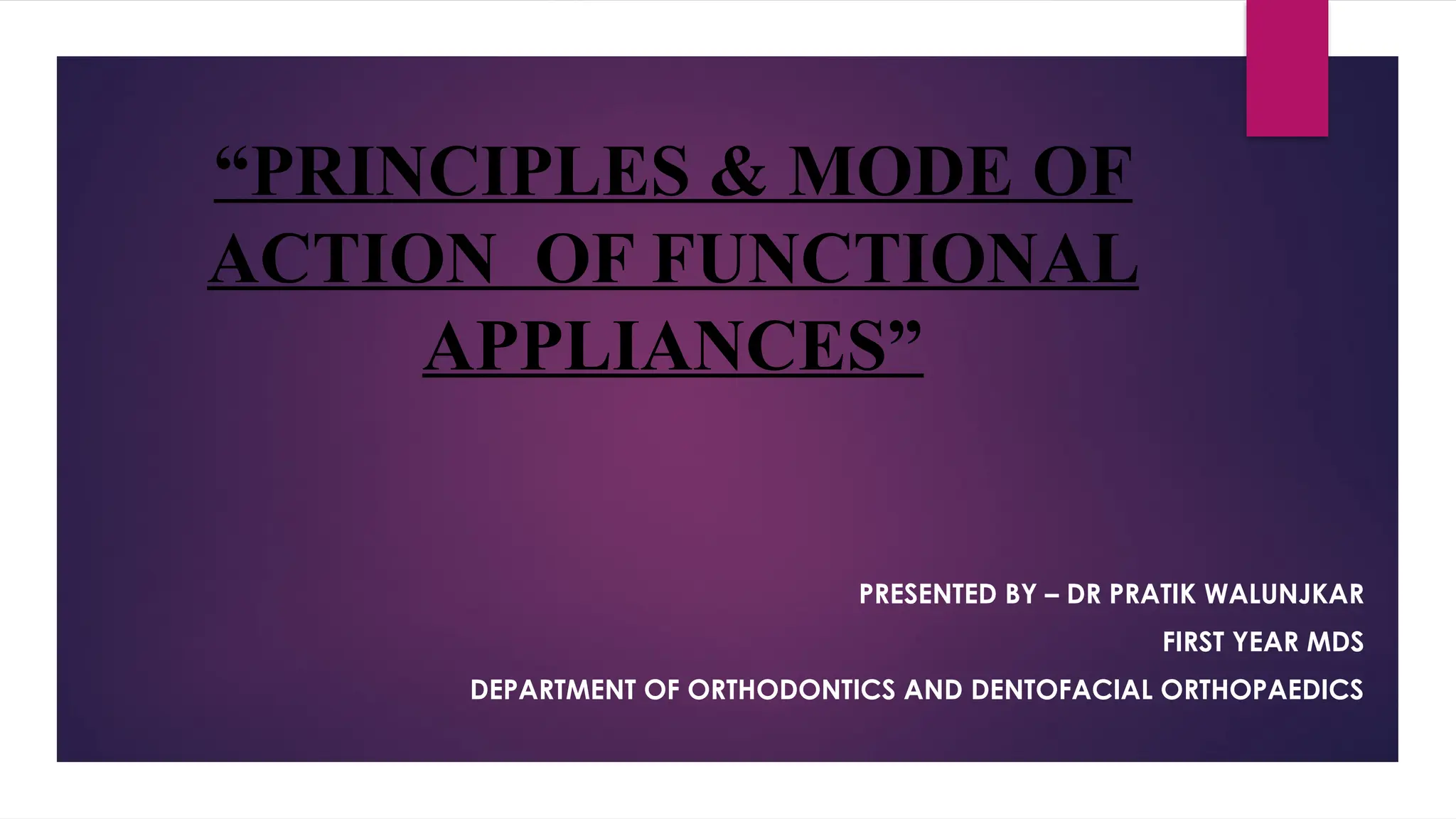 “PRINCIPLES & MODE OF ACTION  OF FUNCTIONAL APPLIANCES”

PRESENTED BY – DR PRATIK WALUNJKAR

FIRST YEAR MDS

DEPARTMENT OF ORTHODONTICS AND DENTOFACIAL ORTHOPAEDICS